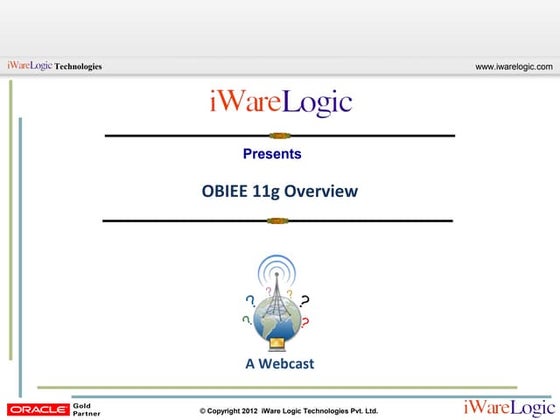 iWareLogic Technologies

www.iwarelogic.com

iWareLogic

Presents

OBIEE 11g Overview

A Webcast

ORACLE Gold Partner

© Copyright 2012 iWare Logic Technologies Pvt. Ltd.

iWareLogic